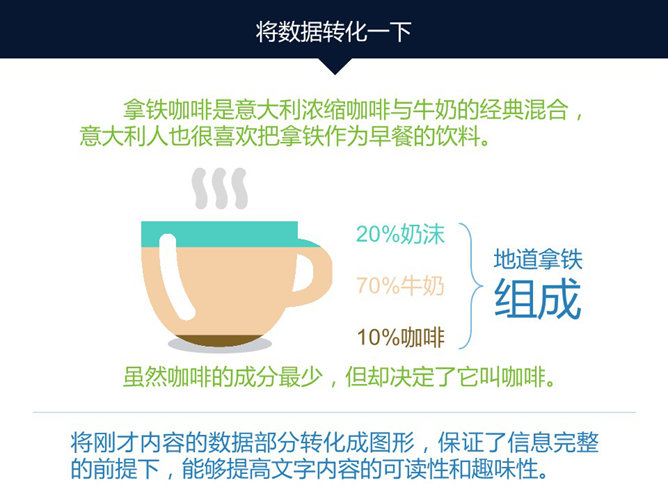 将数据转化一下

拿铁咖啡是意大利浓缩咖啡与牛奶的经典混合，意大利人也很喜欢把拿铁作为早餐的饮料。

20%奶沫
70%牛奶
10%咖啡

地道拿铁
组成

虽然咖啡的成分最少，但却决定了它叫咖啡。

将刚才内容的数据部分转化成图形，保证了信息完整的前提下，能够提高文字内容的可读性和趣味性。